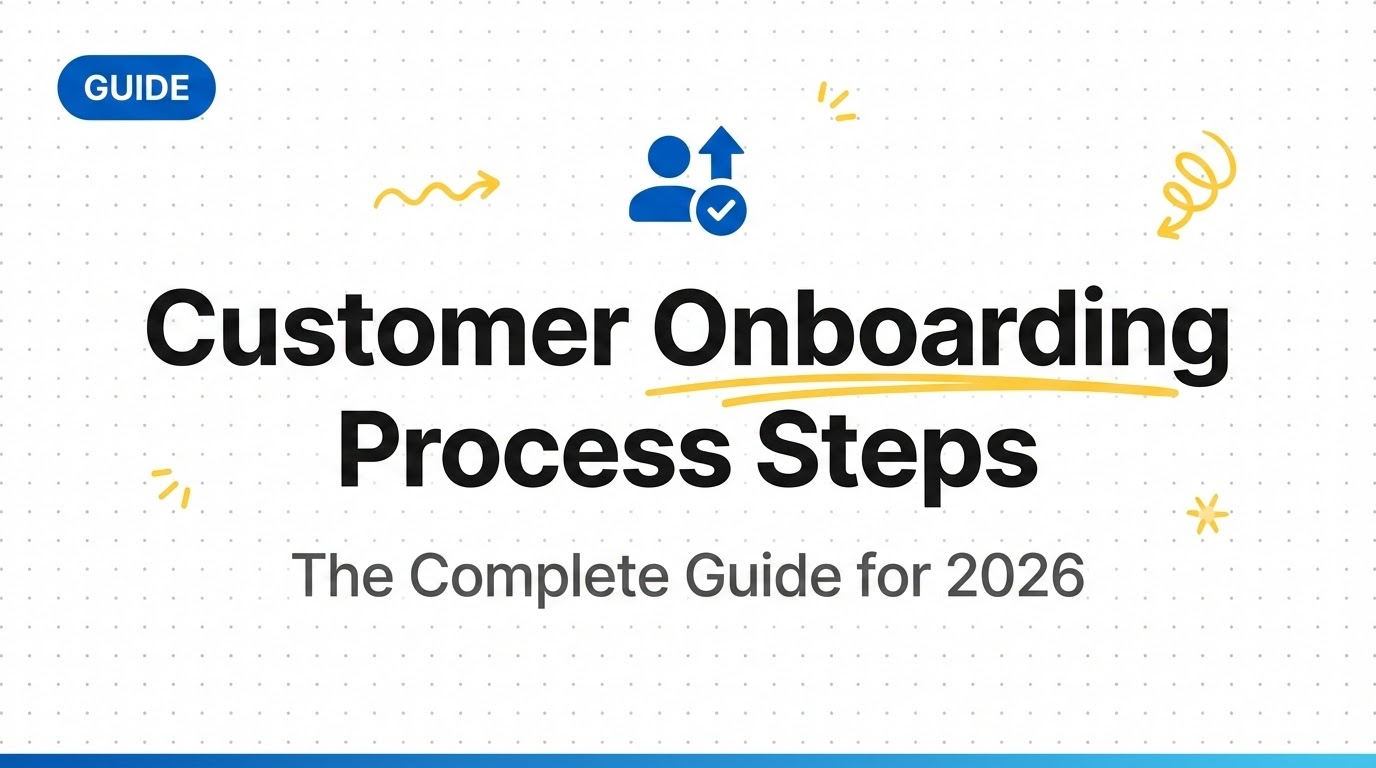 GUIDE

Customer Onboarding Process Steps

The Complete Guide for 2026